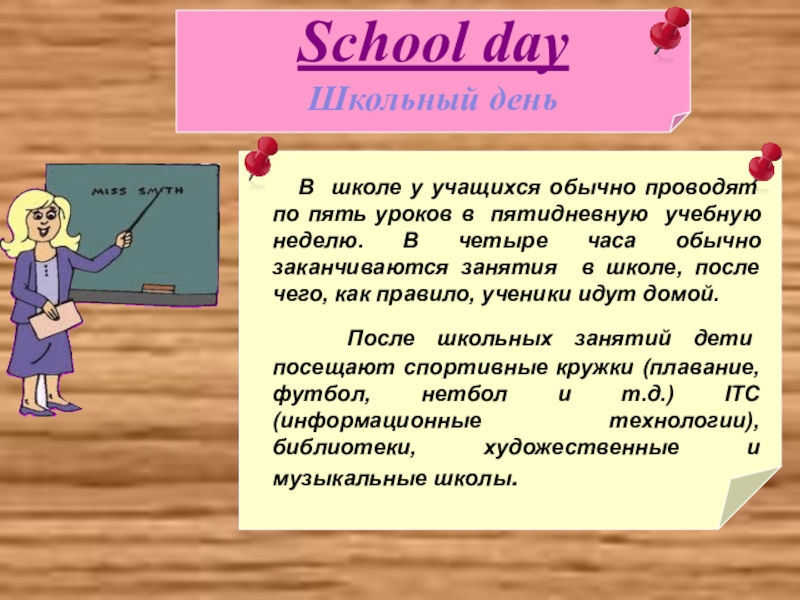 School day
Школьный день

MISS SMITH

В школе у учащихся обычно проводят по пять уроков в пятидневную учебную неделю. В четыре часа обычно заканчиваются занятия в школе, после чего, как правило, ученики идут домой.

После школьных занятий дети посещают спортивные кружки (плавание, футбол, нетбол и т.д.) ITC (информационные технологии), библиотеки, художественные и музыкальные школы.